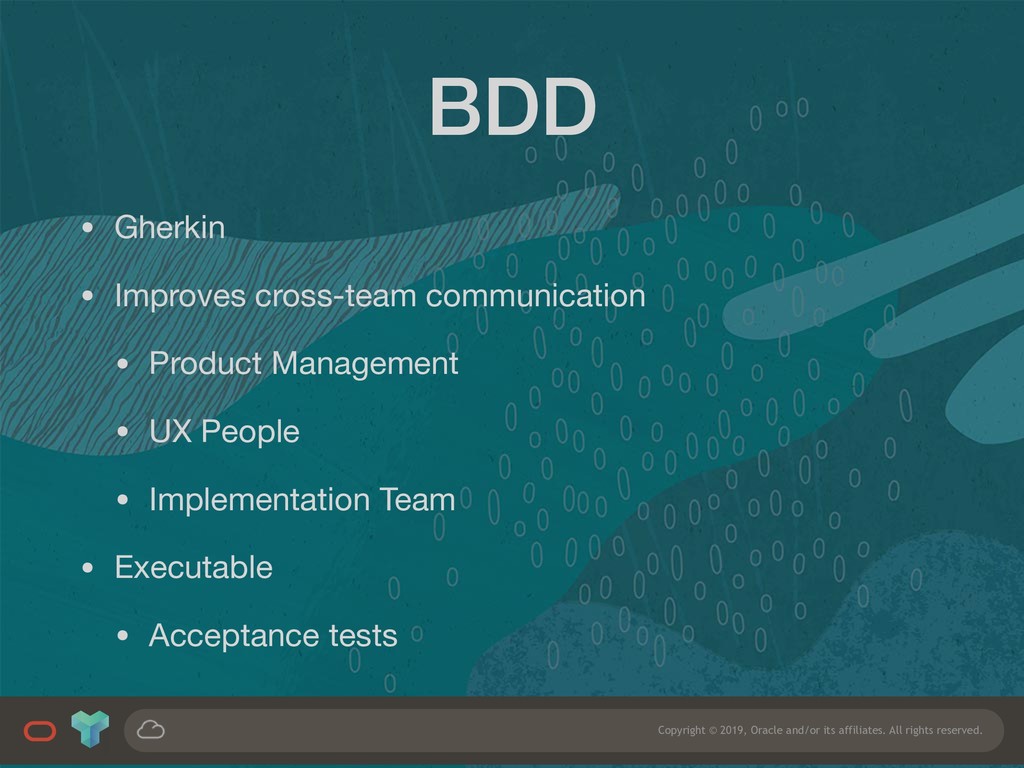 BDD

• Gherkin

• Improves cross-team communication

• Product Management

• UX People

• Implementation Team

• Executable

• Acceptance tests

Copyright © 2019, Oracle and/or its affiliates. All rights reserved.